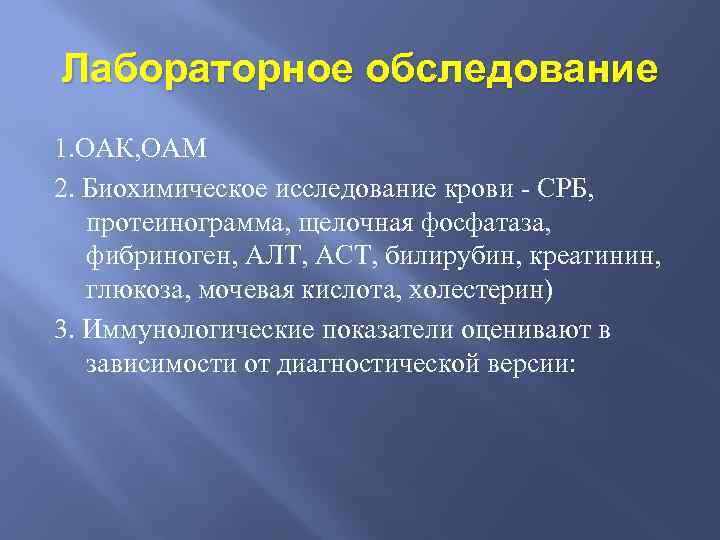 Лабораторное обследование

1.ОАК,ОАМ

2. Биохимическое исследование крови - СРБ, протеинограмма, щелочная фосфатаза, фибриноген, АЛТ, АСТ, билирубин, креатинин, глюкоза, мочевая кислота, холестерин)

3. Иммунологические показатели оценивают в зависимости от диагностической версии: